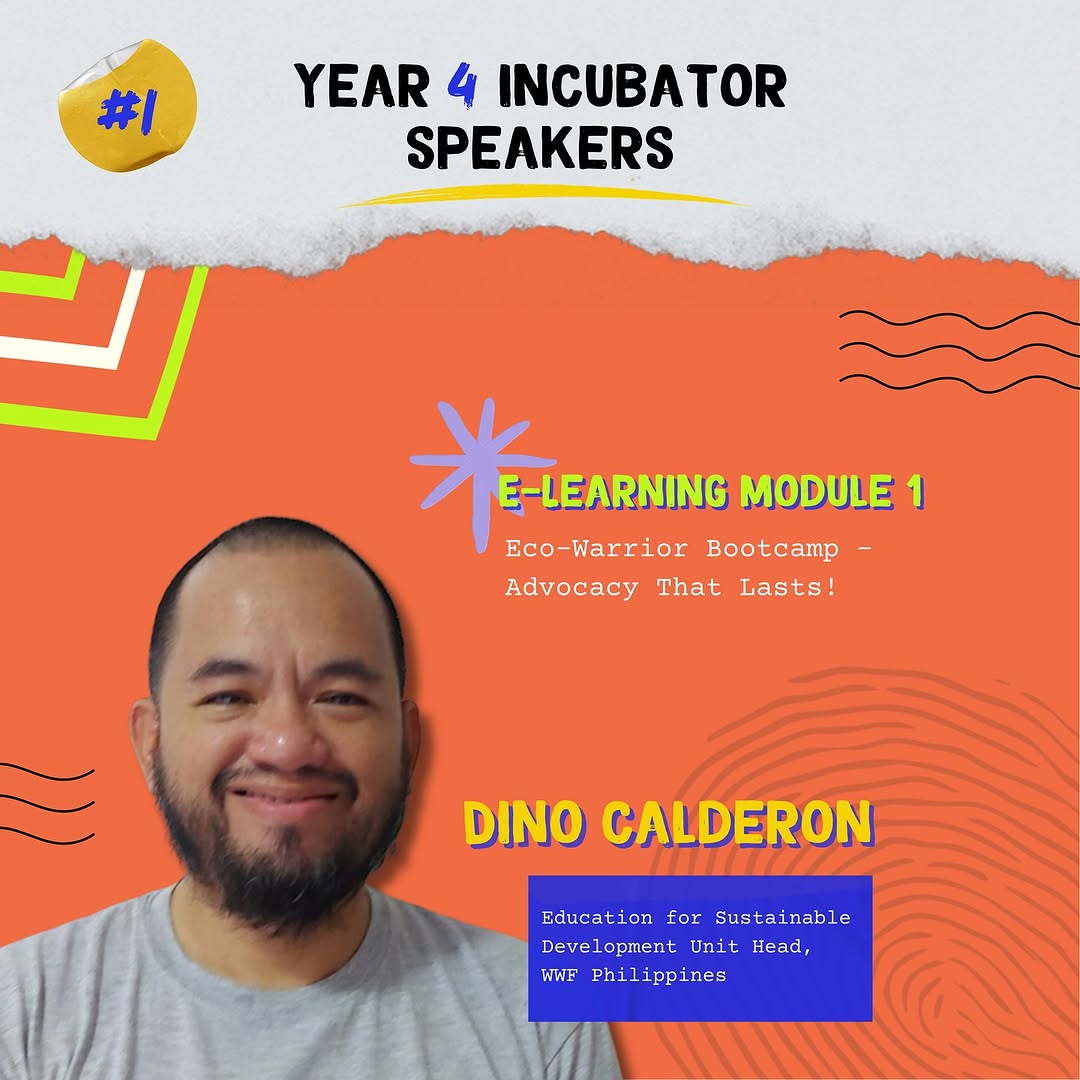 #1

YEAR 4 INCUBATOR SPEAKERS

E-LEARNING MODULE 1

Eco-Warrior Bootcamp - Advocacy That Lasts!

DINO CALDERON

Education for Sustainable Development Unit Head, WWF Philippines